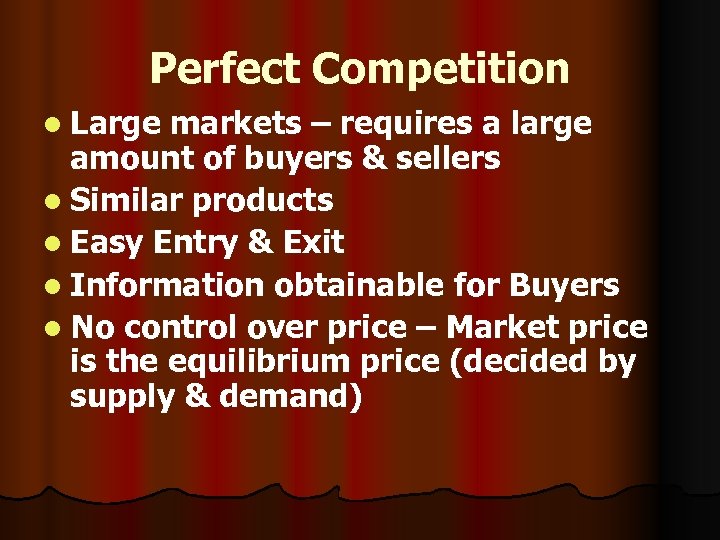 Perfect Competition

- Large markets – requires a large amount of buyers & sellers
- Similar products
- Easy Entry & Exit
- Information obtainable for Buyers
- No control over price – Market price is the equilibrium price (decided by supply & demand)